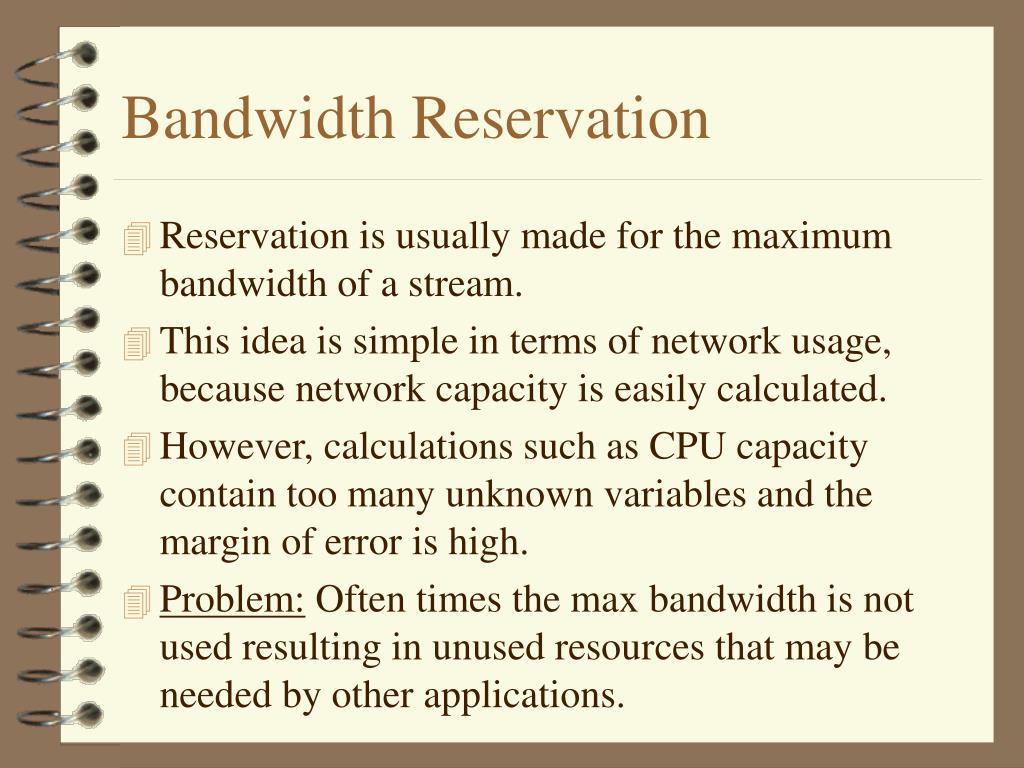 Bandwidth Reservation

Reservation is usually made for the maximum bandwidth of a stream.

This idea is simple in terms of network usage, because network capacity is easily calculated.

However, calculations such as CPU capacity contain too many unknown variables and the margin of error is high.

Problem: Often times the max bandwidth is not used resulting in unused resources that may be needed by other applications.